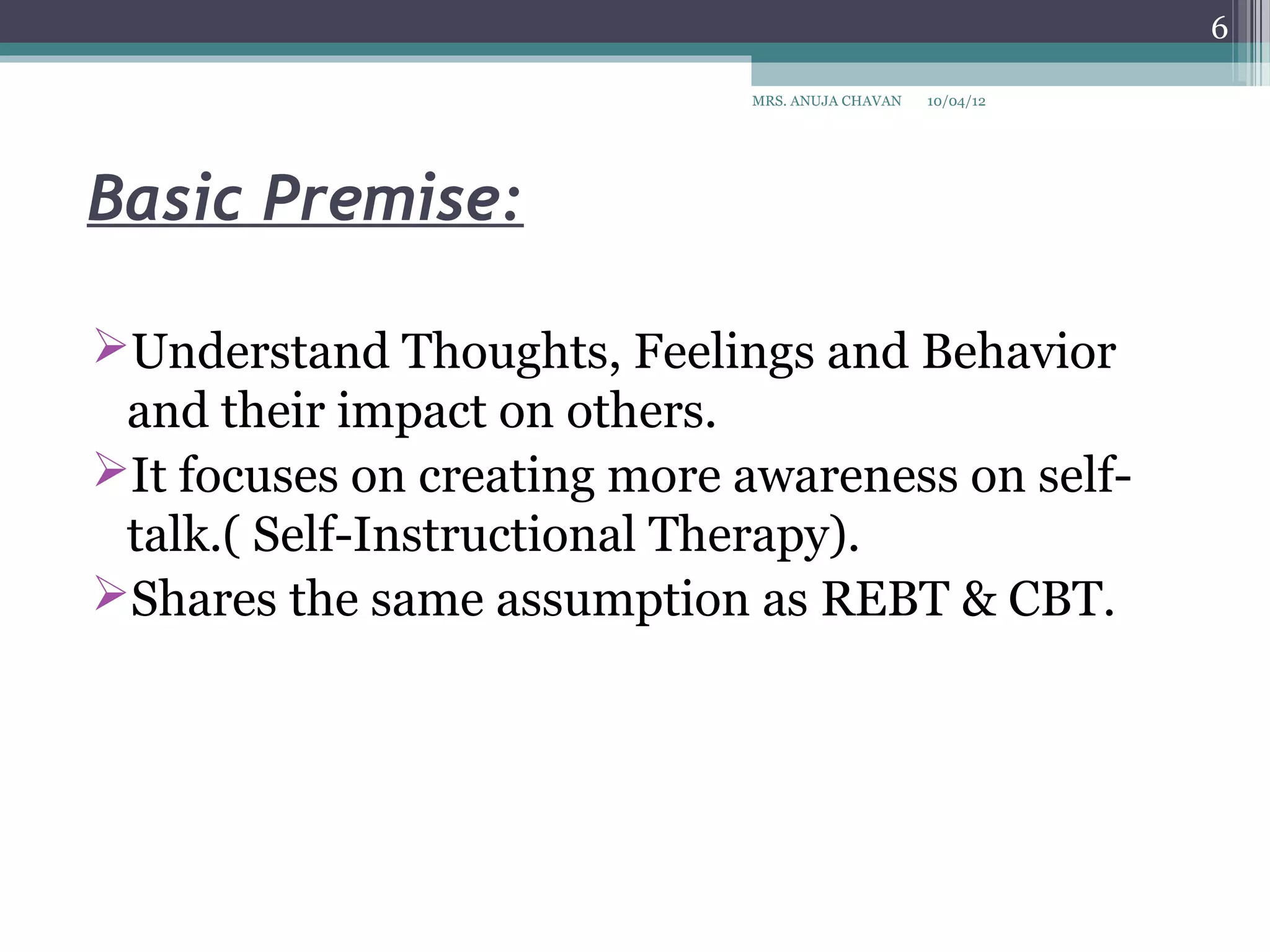 6

MRS. ANUJA CHAVAN 10/04/12

Basic Premise:

➢Understand Thoughts, Feelings and Behavior and their impact on others.
➢It focuses on creating more awareness on self-talk.( Self-Instructional Therapy).
➢Shares the same assumption as REBT & CBT.